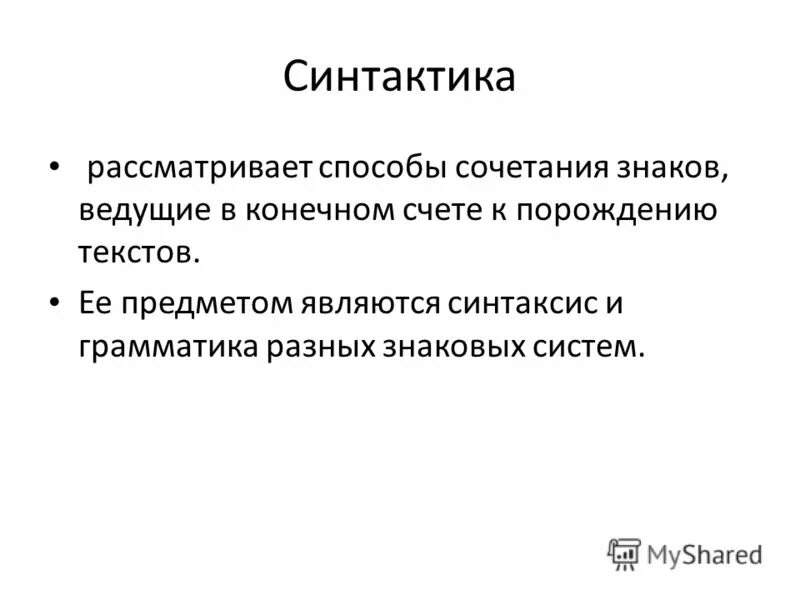 Синтактика

• рассматривает способы сочетания знаков, ведущие в конечном счете к порождению текстов.

• Ее предметом являются синтаксис и грамматика разных знаковых систем.

MyShared